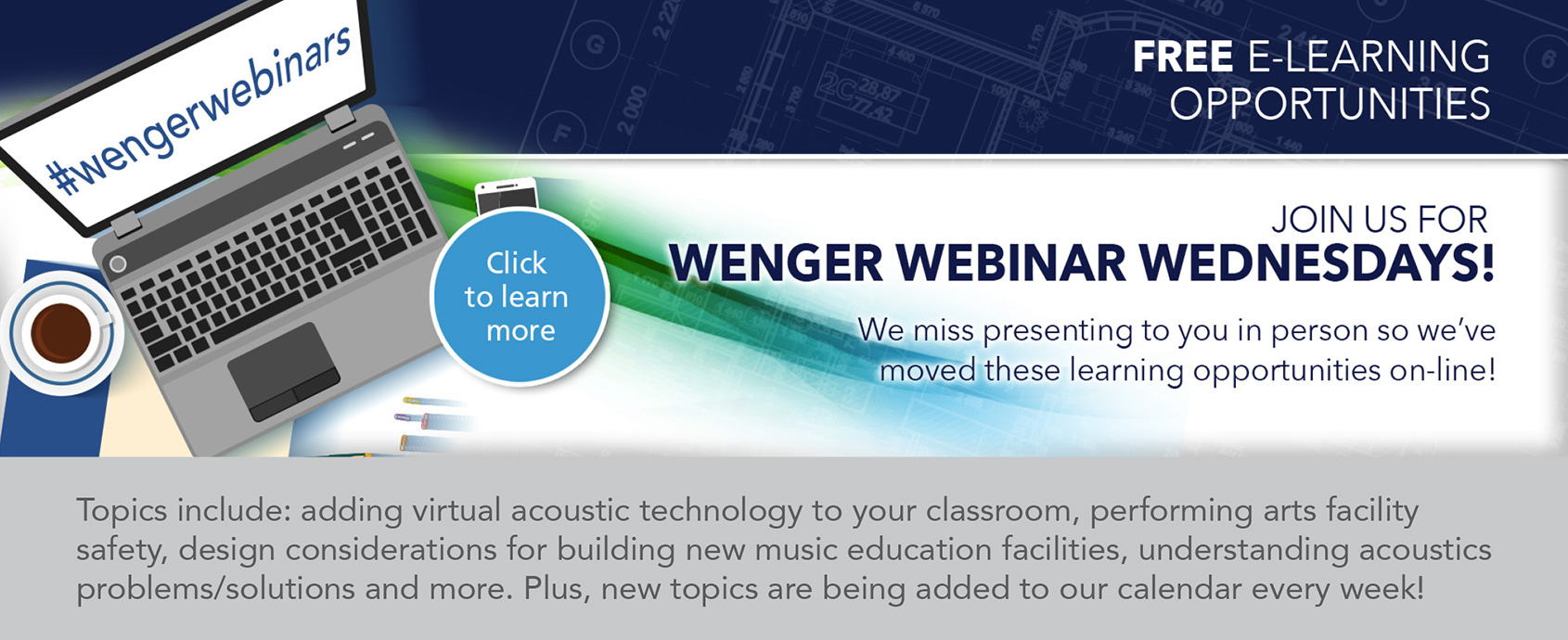 #wengerwebinars

FREE E-LEARNING OPPORTUNITIES

Click to learn more

JOIN US FOR
WENGER WEBINAR WEDNESDAYS!

We miss presenting to you in person so we've moved these learning opportunities on-line!

Topics include: adding virtual acoustic technology to your classroom, performing arts facility safety, design considerations for building new music education facilities, understanding acoustics problems/solutions and more. Plus, new topics are being added to our calendar every week!